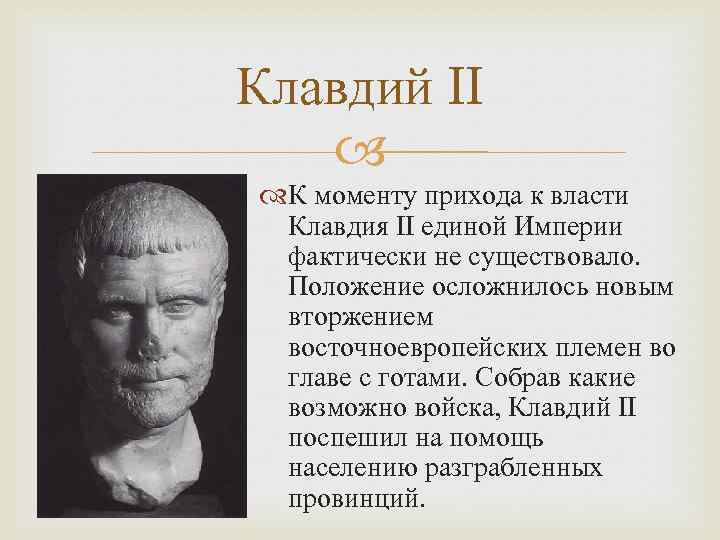 Клавдий II

К моменту прихода к власти Клавдия II единой Империи фактически не существовало. Положение осложнилось новым вторжением восточноевропейских племен во главе с готами. Собрав какие возможно войска, Клавдий II поспешил на помощь населению разграбленных провинций.